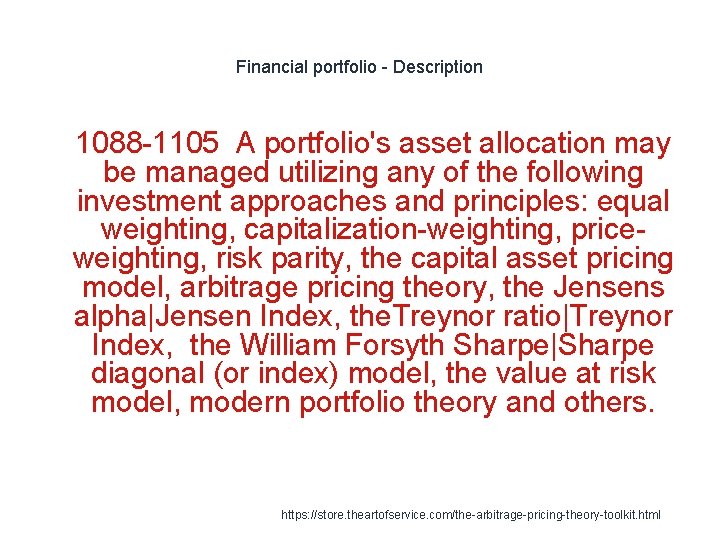 Financial portfolio - Description

1088-1105 A portfolio's asset allocation may be managed utilizing any of the following investment approaches and principles: equal weighting, capitalization-weighting, price-weighting, risk parity, the capital asset pricing model, arbitrage pricing theory, the Jensens alpha|Jensen Index, theTreynor ratio|Treynor Index, the William Forsyth Sharpe|Sharpe diagonal (or index) model, the value at risk model, modern portfolio theory and others.

https://store.theartofservice.com/the-arbitrage-pricing-theory-toolkit.html